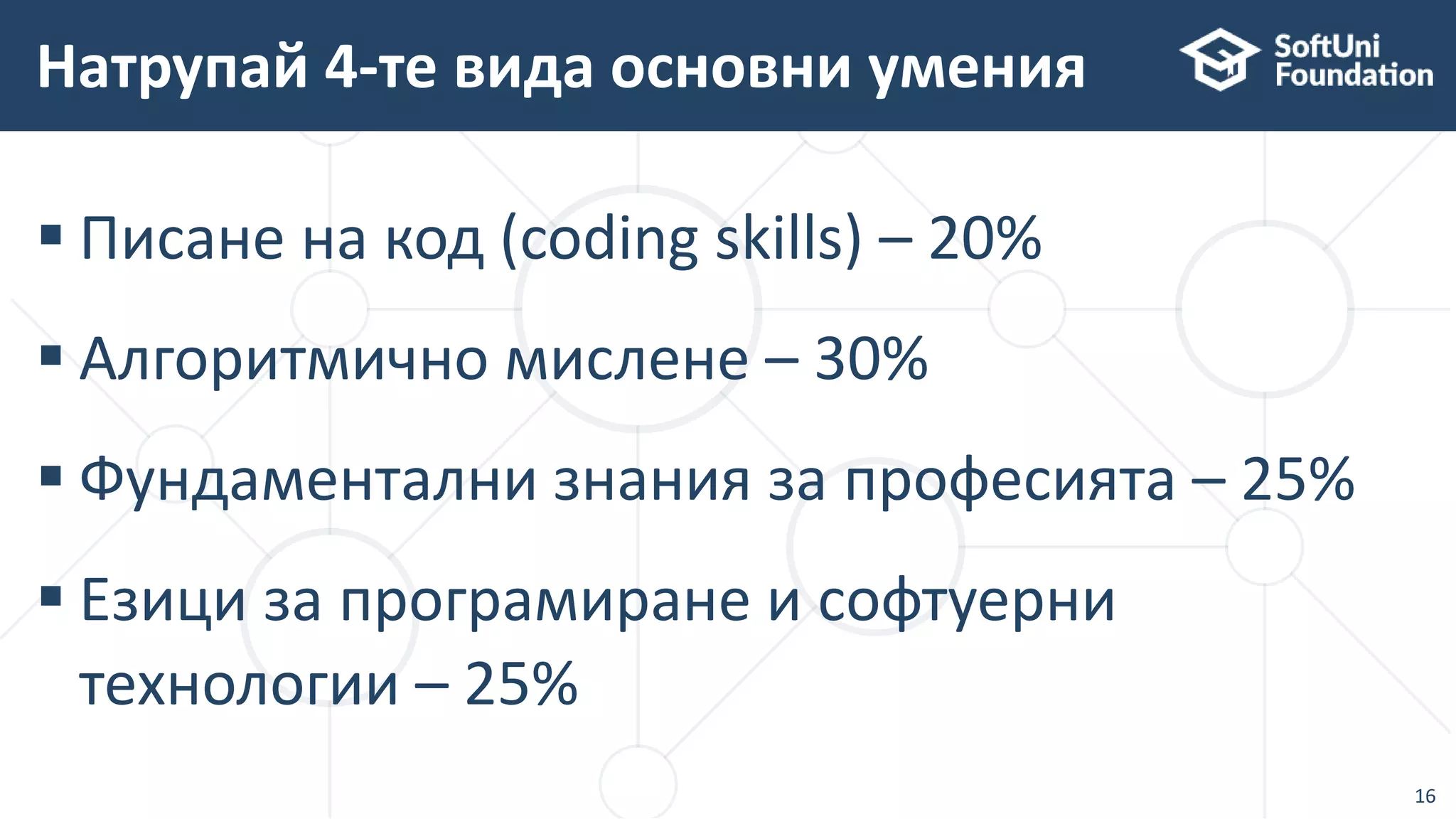 Натрупай 4-те вида основни умения

SoftUni Foundation

▪ Писане на код (coding skills) – 20%

▪ Алгоритмично мислене – 30%

▪ Фундаментални знания за професията – 25%

▪ Езици за програмиране и софтуерни технологии – 25%

16